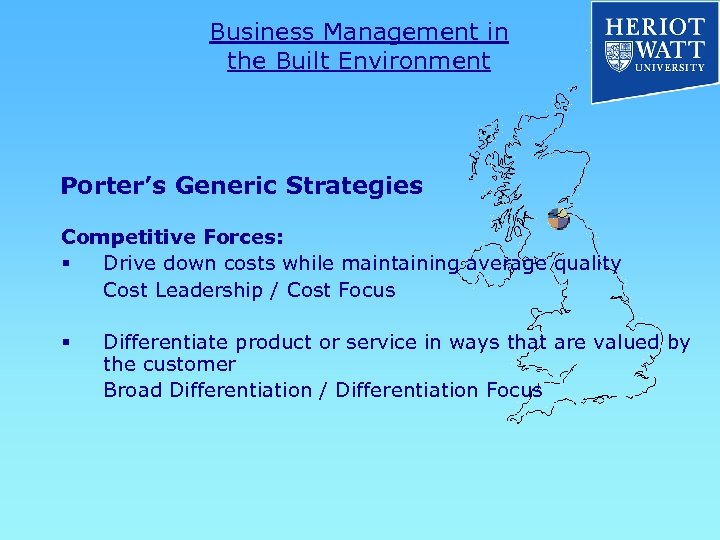 Business Management in the Built Environment

HERIOT WATT UNIVERSITY

Porter's Generic Strategies

Competitive Forces:

▪ Drive down costs while maintaining average quality
Cost Leadership / Cost Focus

▪ Differentiate product or service in ways that are valued by the customer
Broad Differentiation / Differentiation Focus